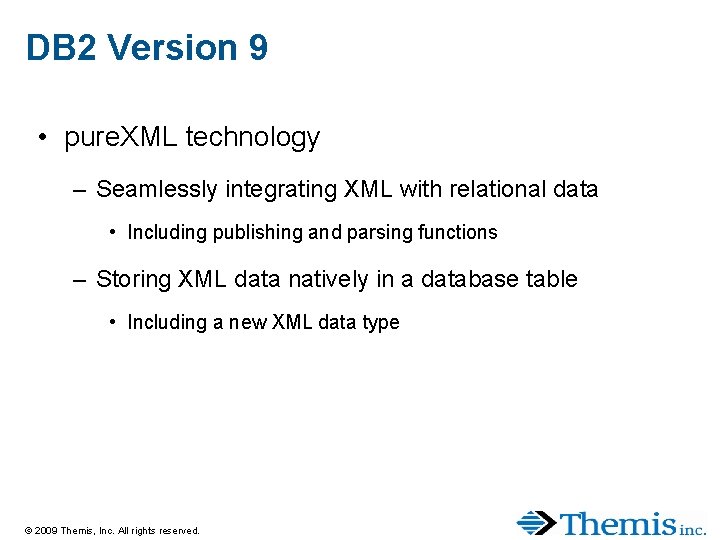 DB2 Version 9

• pureXML technology

– Seamlessly integrating XML with relational data

• Including publishing and parsing functions

– Storing XML data natively in a database table

• Including a new XML data type

© 2009 Themis, Inc. All rights reserved.

Themis inc.